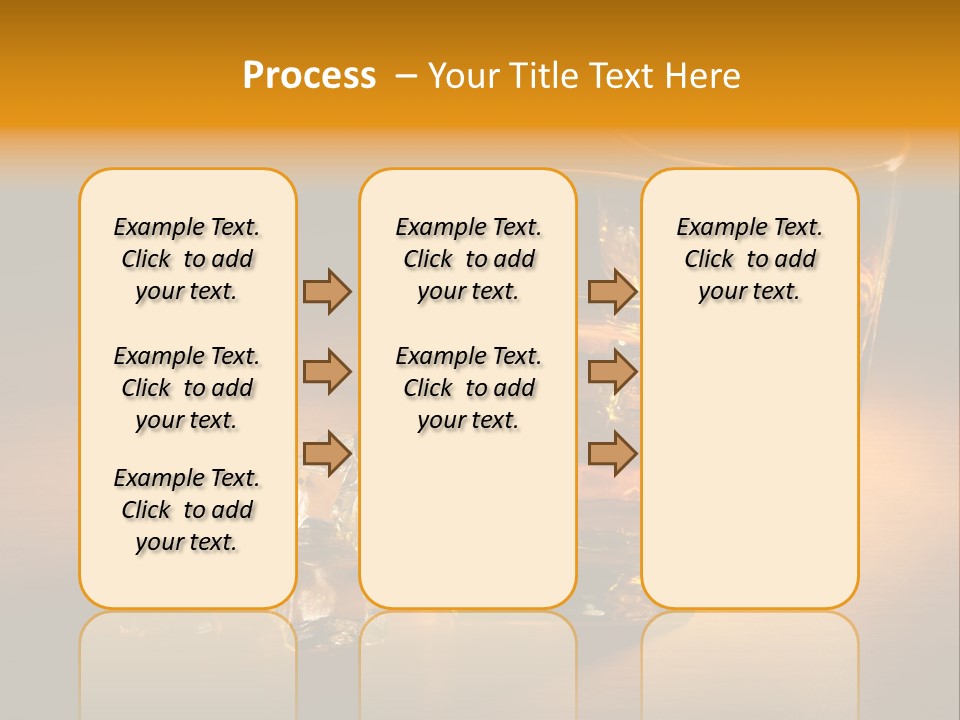 Process – Your Title Text Here

Example Text. Click to add your text.

Example Text. Click to add your text.

Example Text. Click to add your text.

Example Text. Click to add your text.

Example Text. Click to add your text.

Example Text. Click to add your text.